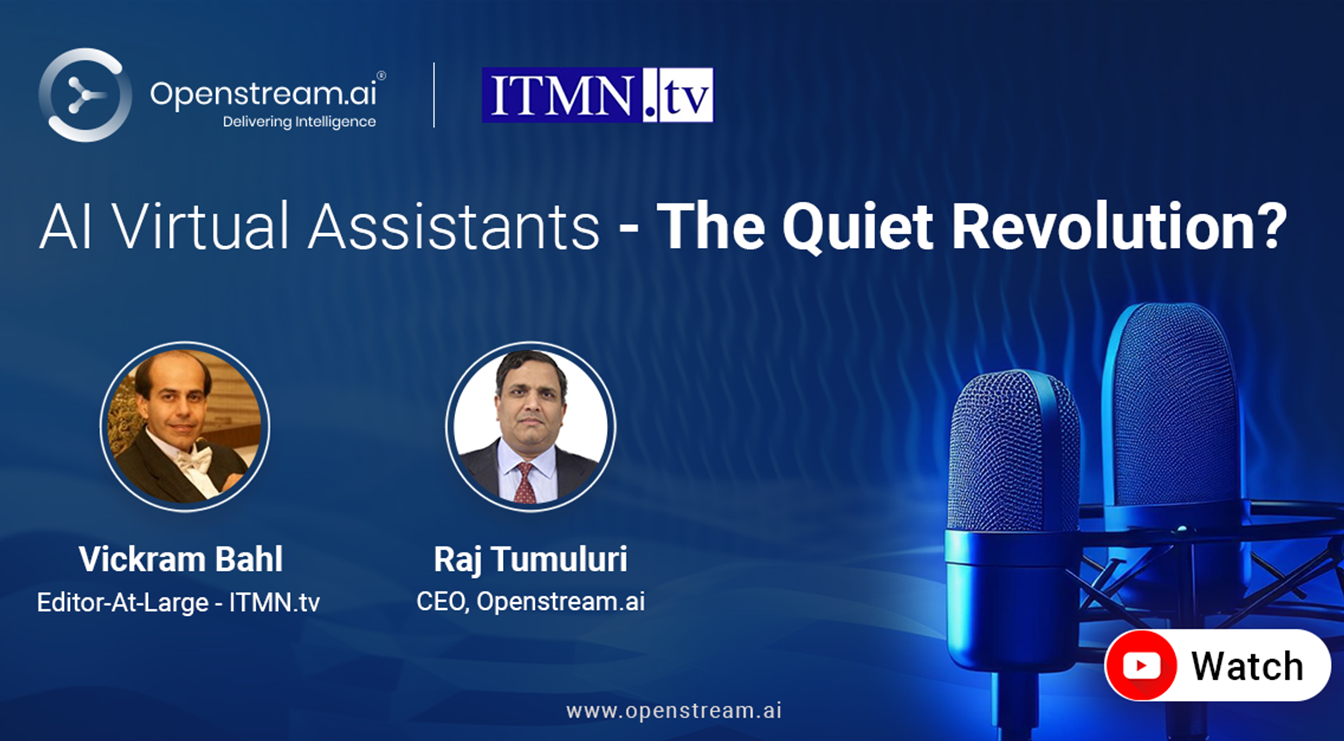 Openstream.ai®
Delivering Intelligence

ITMN.tv

AI Virtual Assistants - The Quiet Revolution?

Vickram Bahl
Editor-At-Large - ITMN.tv

Raj Tumuluri
CEO, Openstream.ai

Watch

www.openstream.ai